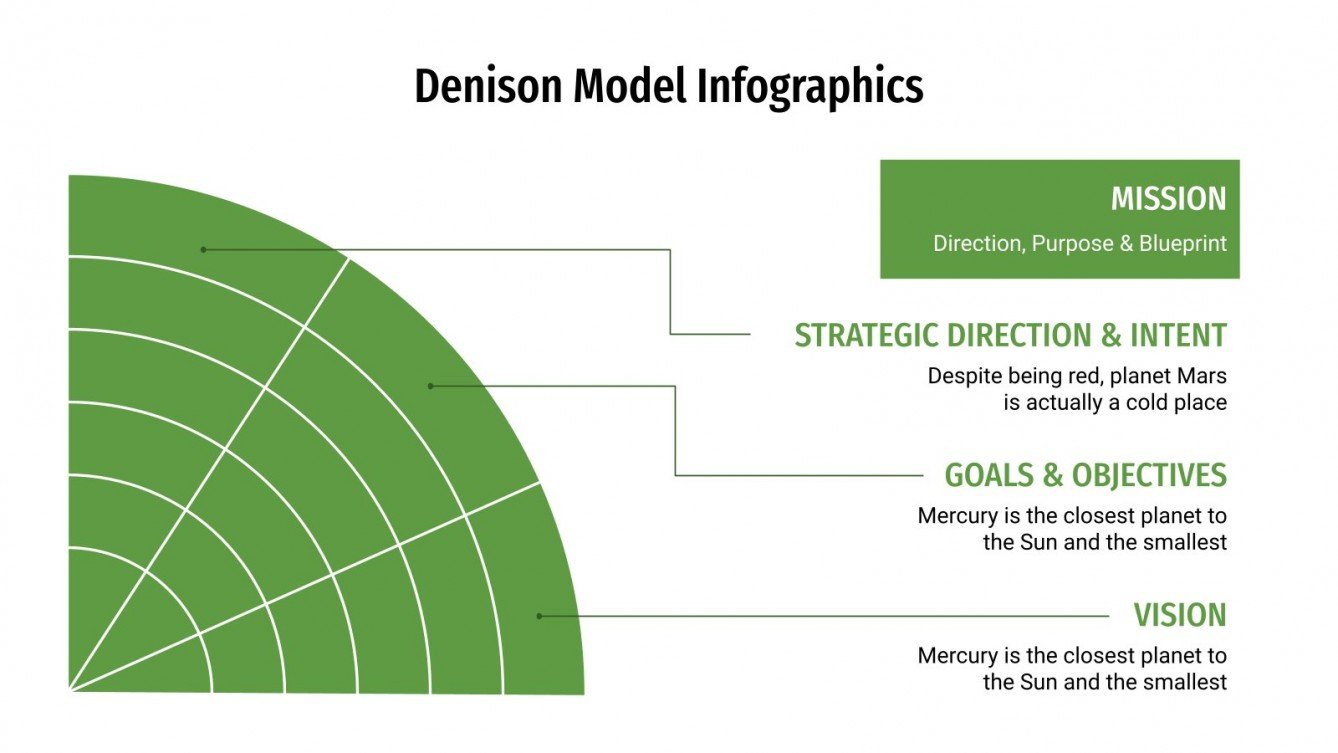 Denison Model Infographics

MISSION

Direction, Purpose & Blueprint

STRATEGIC DIRECTION & INTENT

Despite being red, planet Mars is actually a cold place

GOALS & OBJECTIVES

Mercury is the closest planet to the Sun and the smallest

VISION

Mercury is the closest planet to the Sun and the smallest